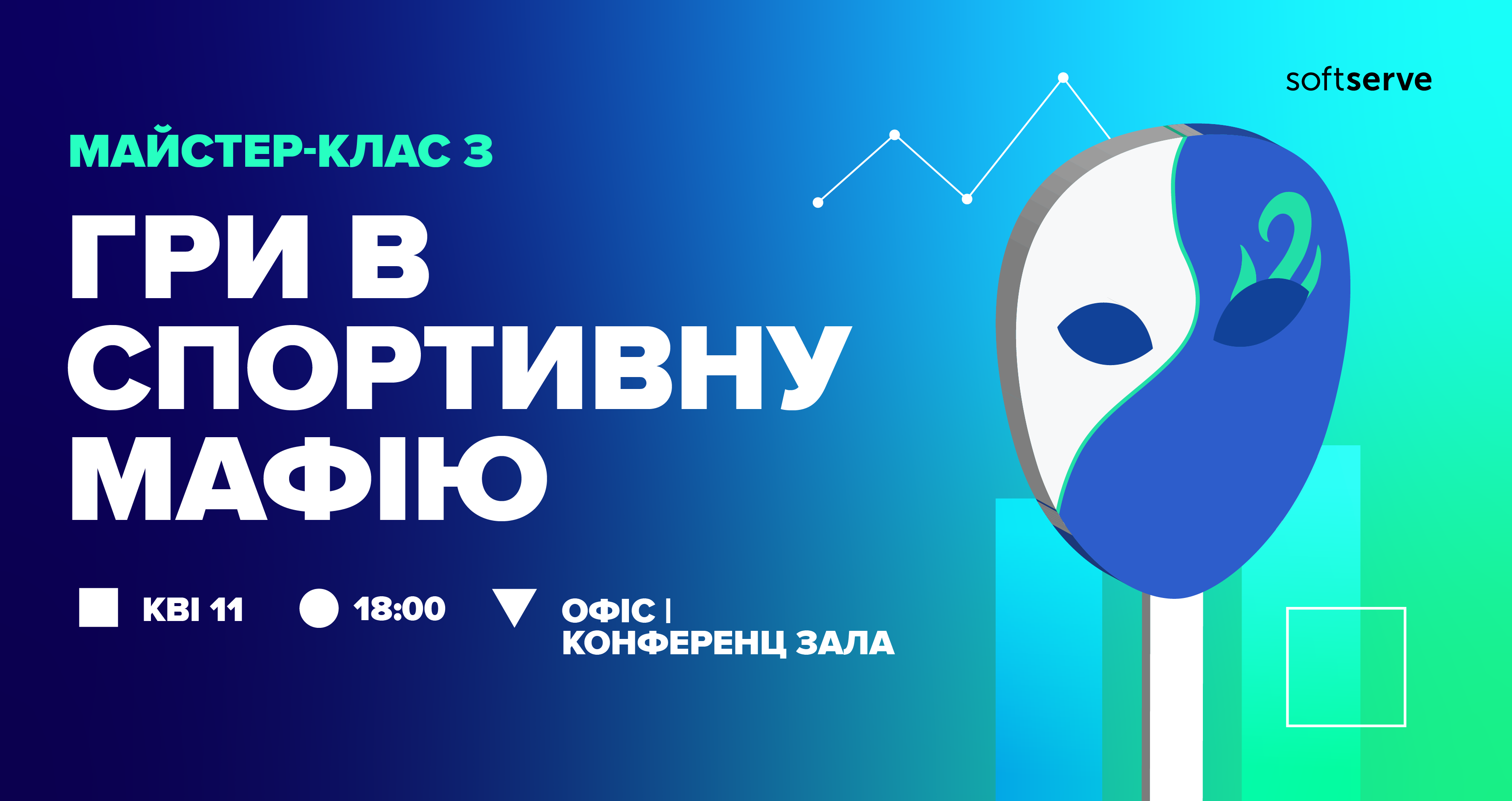 softserve

МАЙСТЕР-КЛАС З

ГРИ В СПОРТИВНУ МАФІЮ

КВІ 11

18:00

ОФІС | КОНФЕРЕНЦ ЗАЛА